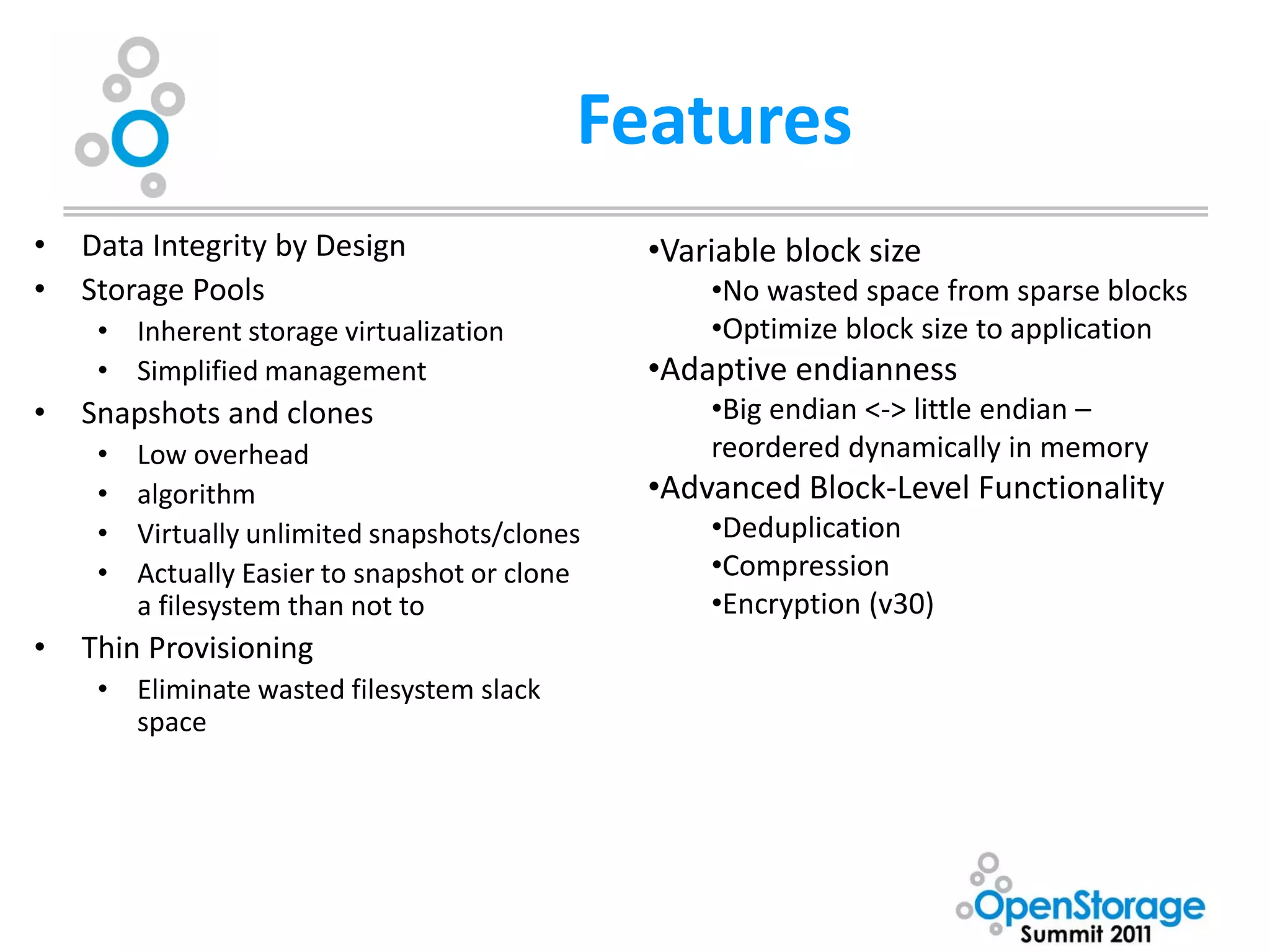 Features

• Data Integrity by Design
• Storage Pools
  • Inherent storage virtualization
  • Simplified management
• Snapshots and clones
  • Low overhead
  • algorithm
  • Virtually unlimited snapshots/clones
  • Actually Easier to snapshot or clone a filesystem than not to
• Thin Provisioning
  • Eliminate wasted filesystem slack space

•Variable block size
  •No wasted space from sparse blocks
  •Optimize block size to application
•Adaptive endianness
  •Big endian <-> little endian – reordered dynamically in memory
•Advanced Block-Level Functionality
  •Deduplication
  •Compression
  •Encryption (v30)

OpenStorage Summit 2011